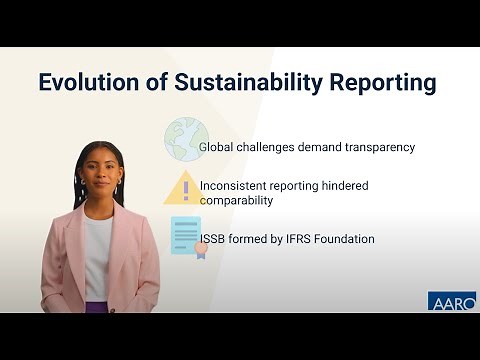 Evolution of Sustainability Reporting

Global challenges demand transparency

Inconsistent reporting hindered comparability

ISSB formed by IFRS Foundation

AARO